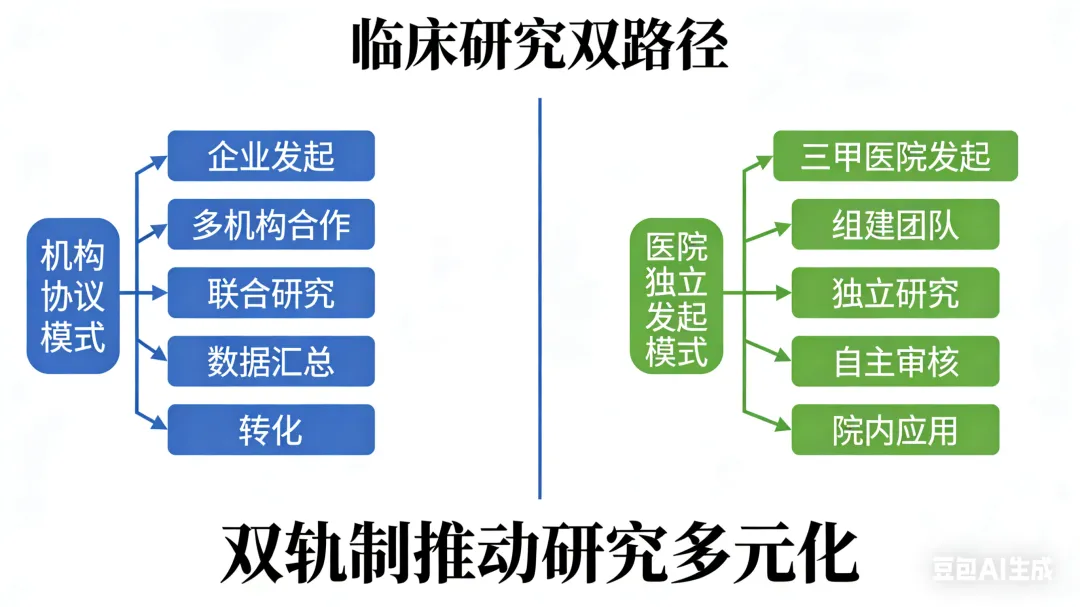 临床研究双路径

机构协议模式

企业发起

多机构合作

联合研究

数据汇总

转化

医院独立发起模式

三甲医院发起

组建团队

独立研究

自主审核

院内应用

双轨制推动研究多元化

豆包AI生成